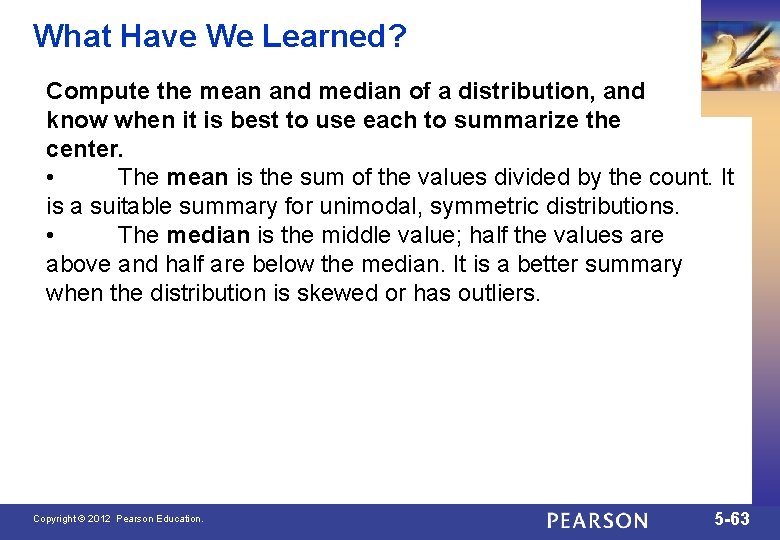 What Have We Learned?

Compute the mean and median of a distribution, and know when it is best to use each to summarize the center.

• The mean is the sum of the values divided by the count. It is a suitable summary for unimodal, symmetric distributions.

• The median is the middle value; half the values are above and half are below the median. It is a better summary when the distribution is skewed or has outliers.

Copyright © 2012 Pearson Education.

PEARSON

5-63